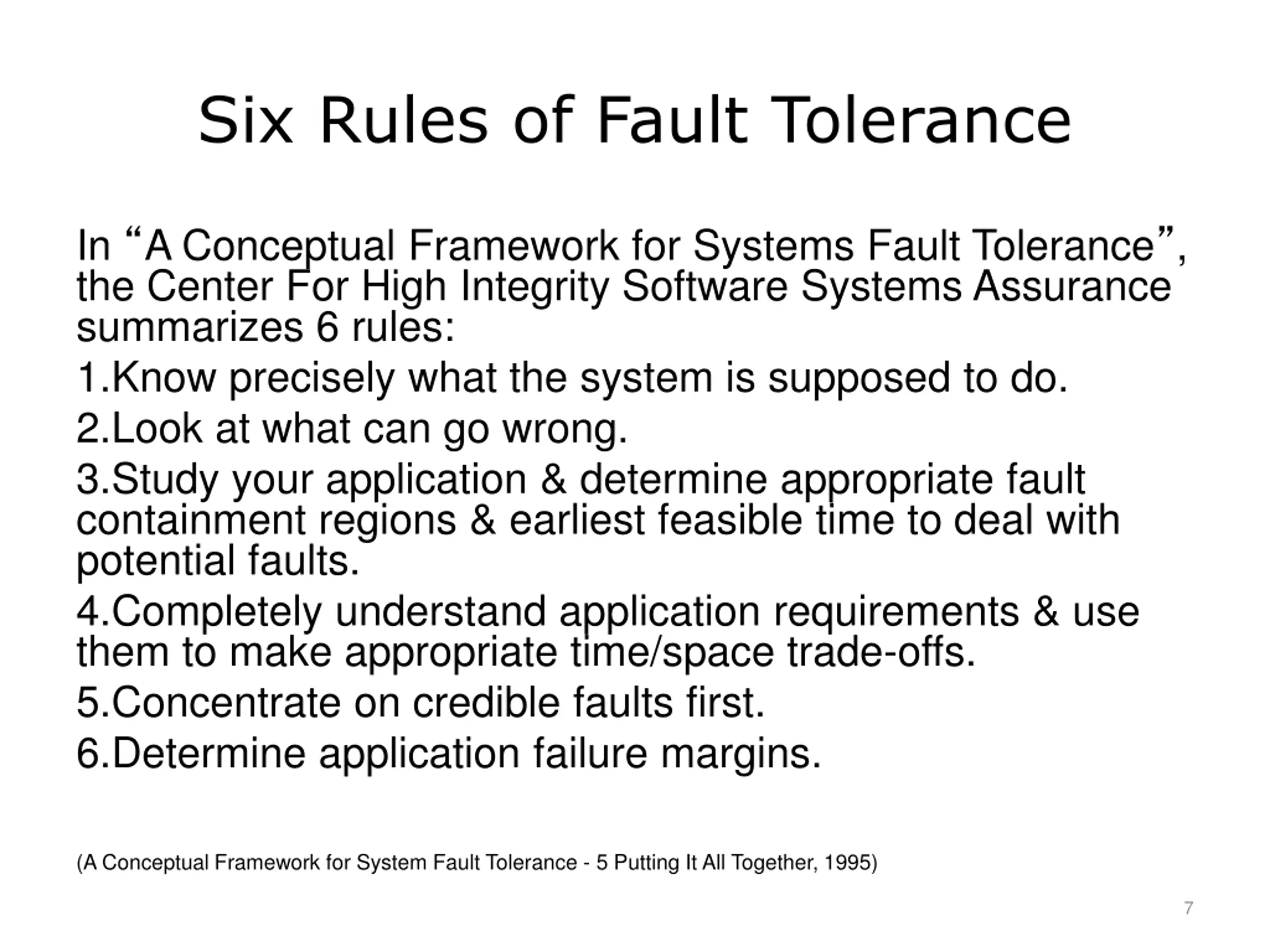 Six Rules of Fault Tolerance

In “A Conceptual Framework for Systems Fault Tolerance”, the Center For High Integrity Software Systems Assurance summarizes 6 rules:

1.Know precisely what the system is supposed to do.

2.Look at what can go wrong.

3.Study your application & determine appropriate fault containment regions & earliest feasible time to deal with potential faults.

4.Completely understand application requirements & use them to make appropriate time/space trade-offs.

5.Concentrate on credible faults first.

6.Determine application failure margins.

(A Conceptual Framework for System Fault Tolerance - 5 Putting It All Together, 1995)

7